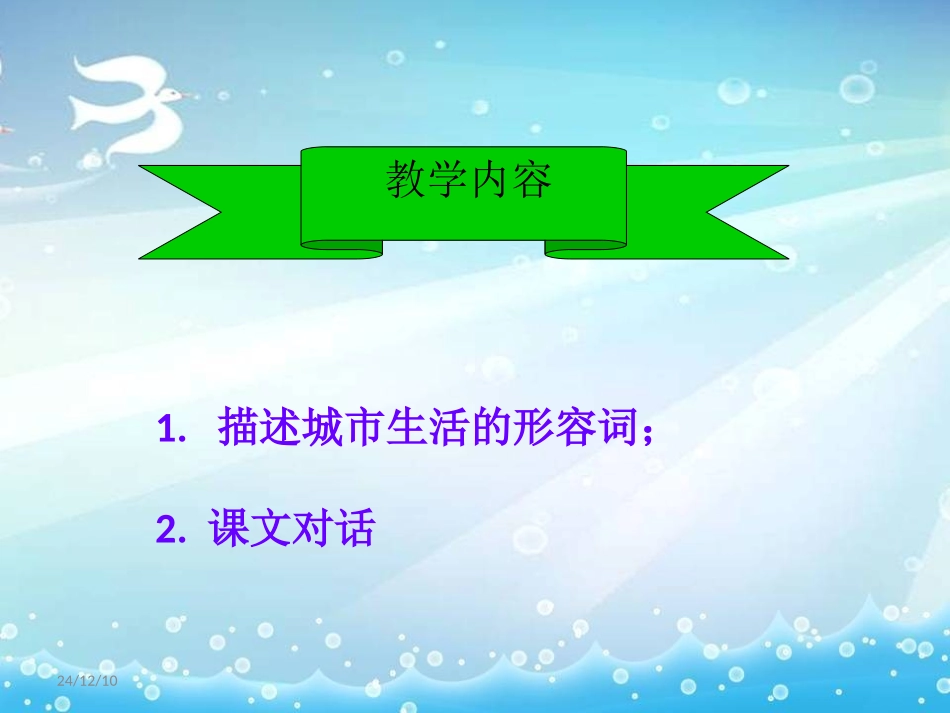 教学内容

1. 描述城市生活的形容词；

2. 课文对话

24/12/10